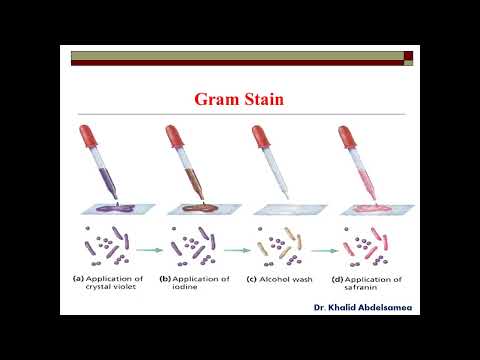 Gram Stain

(a) Application of crystal violet

(b) Application of iodine

(c) Alcohol wash

(d) Application of safranin

Dr. Khalid Abdelsamea